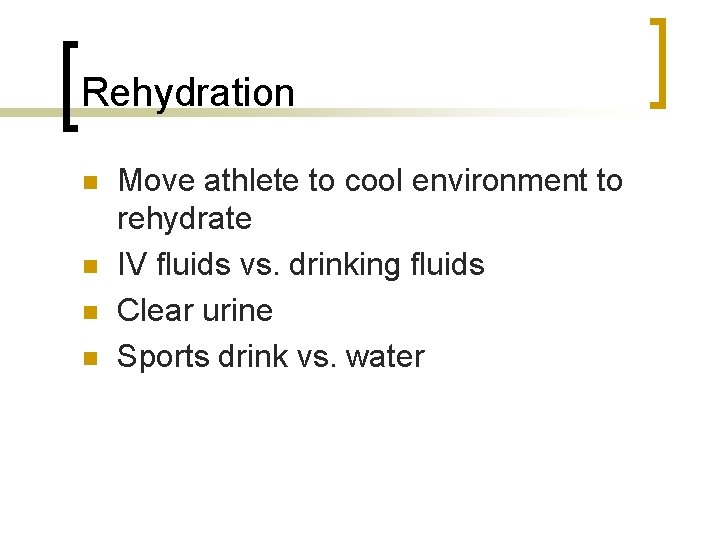 Rehydration

- Move athlete to cool environment to rehydrate
- IV fluids vs. drinking fluids
- Clear urine
- Sports drink vs. water